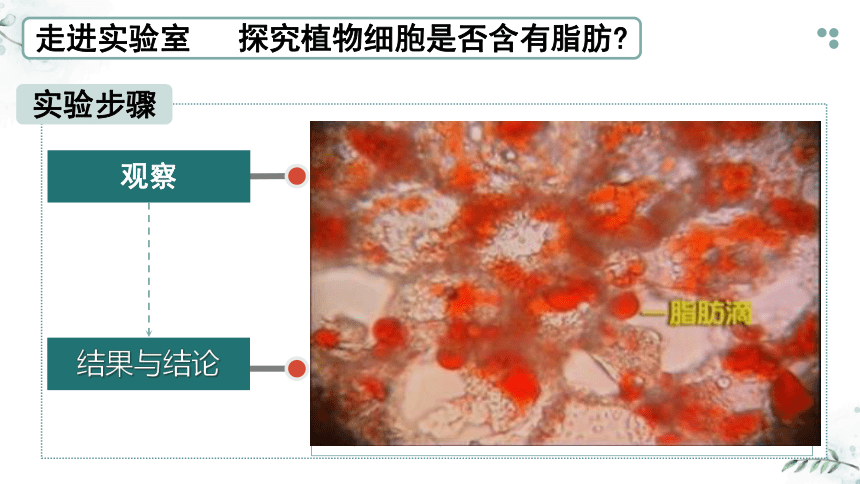 走进实验室　探究植物细胞是否含有脂肪？

实验步骤

观察

结果与结论

脂肪滴